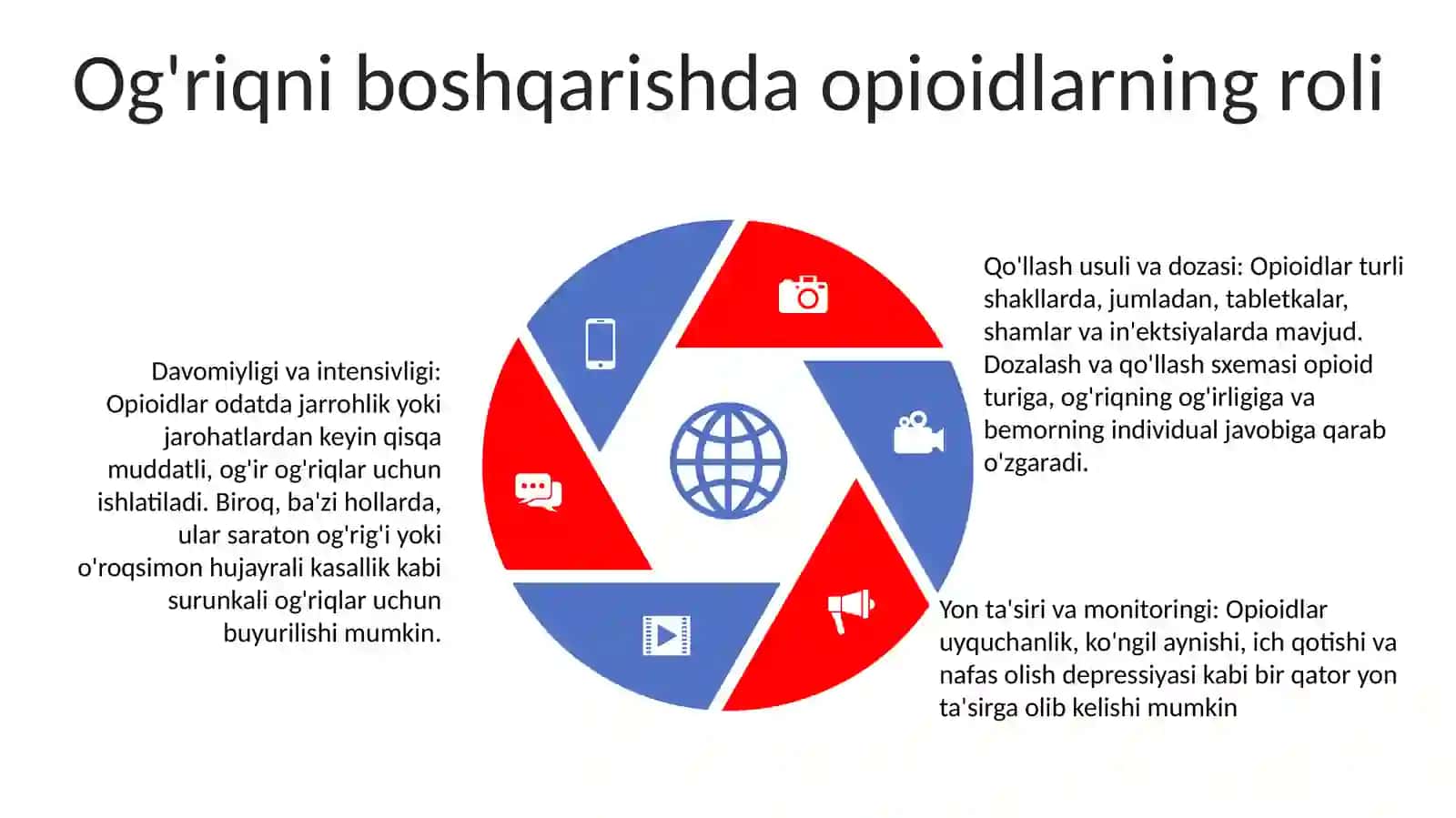 Og'riqni boshqarishda opioidlarning roli

Davomiyligi va intensivligi: Opioidlar odatda jarrohlik yoki jarohatlardan keyin qisqa muddatli, og'ir og'riqlar uchun ishlatiladi. Biroq, ba'zi hollarda, ular saraton og'rig'i yoki o'roqsimon hujayrali kasallik kabi surunkali og'riqlar uchun buyurilishi mumkin.

Qo'llash usuli va dozasi: Opioidlar turli shakllarda, jumladan, tabletkalar, shamlar va in'ektsiyalarda mavjud. Dozalash va qo'llash sxemasi opioid turiga, og'riqning og'irligiga va bemorning individual javobiga qarab o'zgaradi.

Yon ta'siri va monitoringi: Opioidlar uyquchanlik, ko'ngil aynishi, ich qotishi va nafas olish depressiyasi kabi bir qator yon ta'sirga olib kelishi mumkin